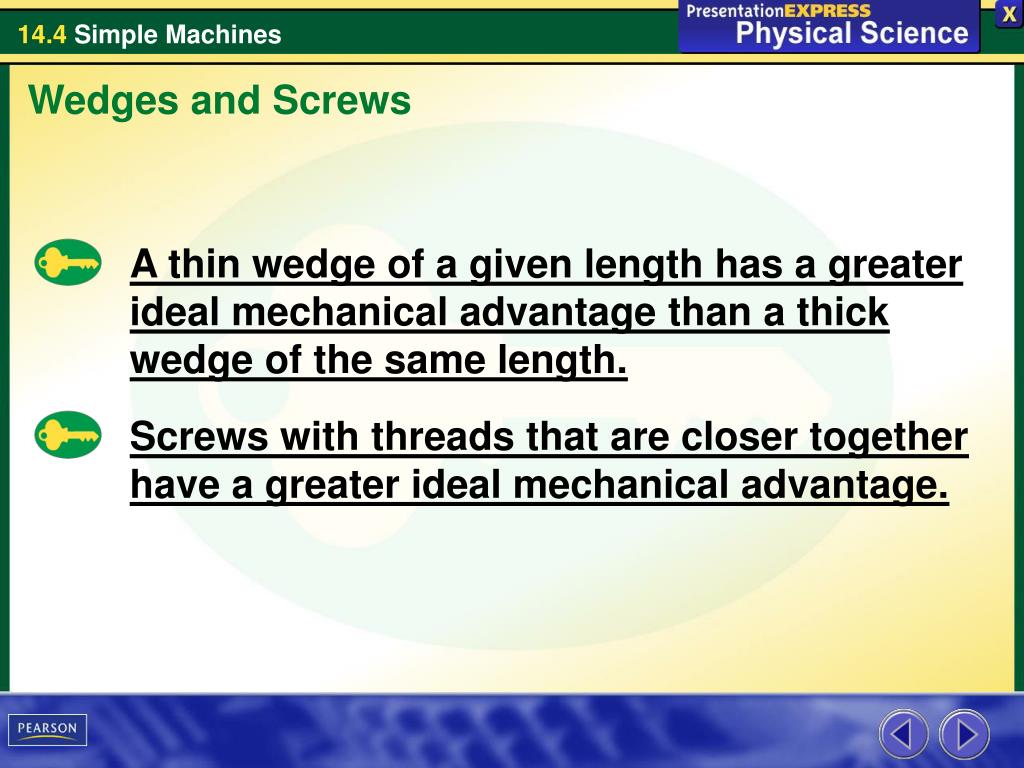 14.4 Simple Machines

PresentationEXPRESS
Physical Science

X

Wedges and Screws

A thin wedge of a given length has a greater ideal mechanical advantage than a thick wedge of the same length.

Screws with threads that are closer together have a greater ideal mechanical advantage.

PEARSON